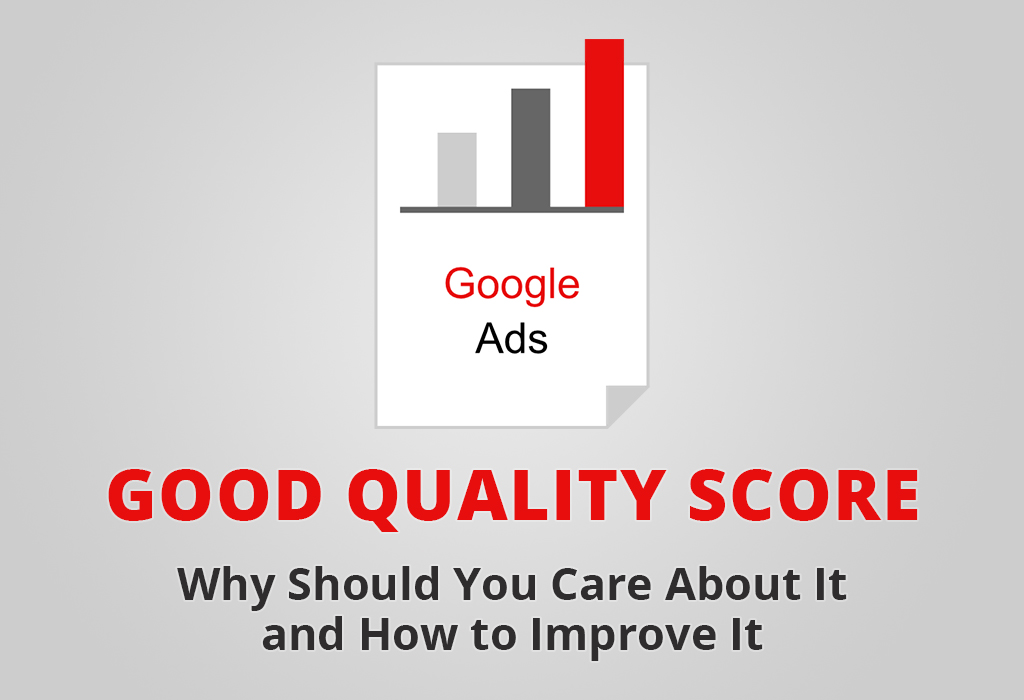 Google
Ads

GOOD QUALITY SCORE

Why Should You Care About It and How to Improve It